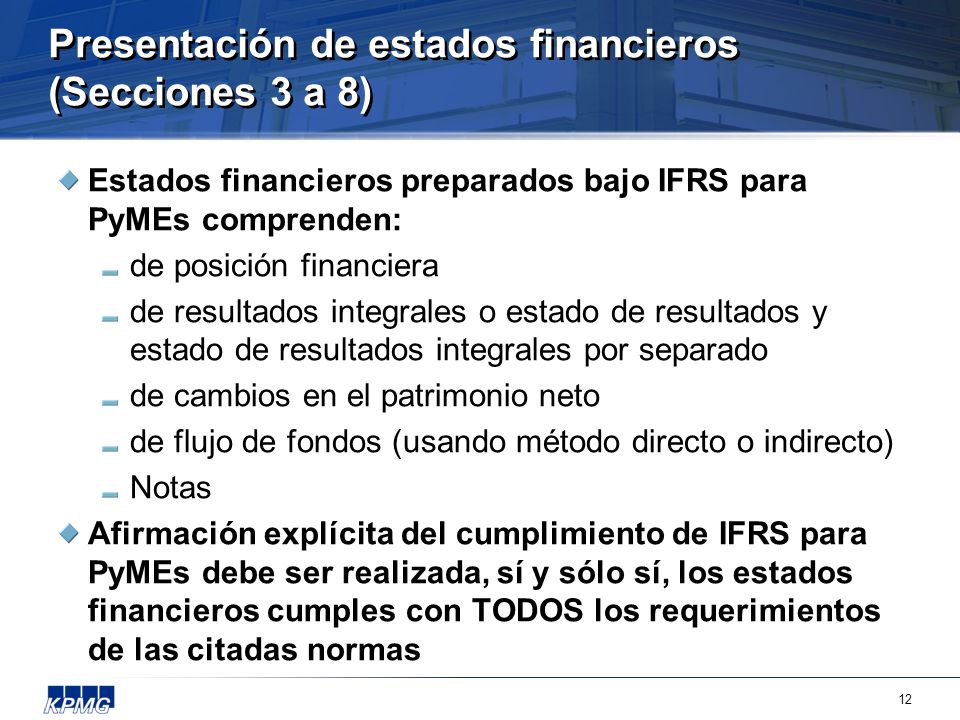 Presentación de estados financieros (Secciones 3 a 8)

Estados financieros preparados bajo IFRS para PyMEs comprenden:

de posición financiera

de resultados integrales o estado de resultados y estado de resultados integrales por separado

de cambios en el patrimonio neto

de flujo de fondos (usando método directo o indirecto)

Notas

Afirmación explícita del cumplimiento de IFRS para PyMEs debe ser realizada, sí y sólo sí, los estados financieros cumples con TODOS los requerimientos de las citadas normas

KPMG

12